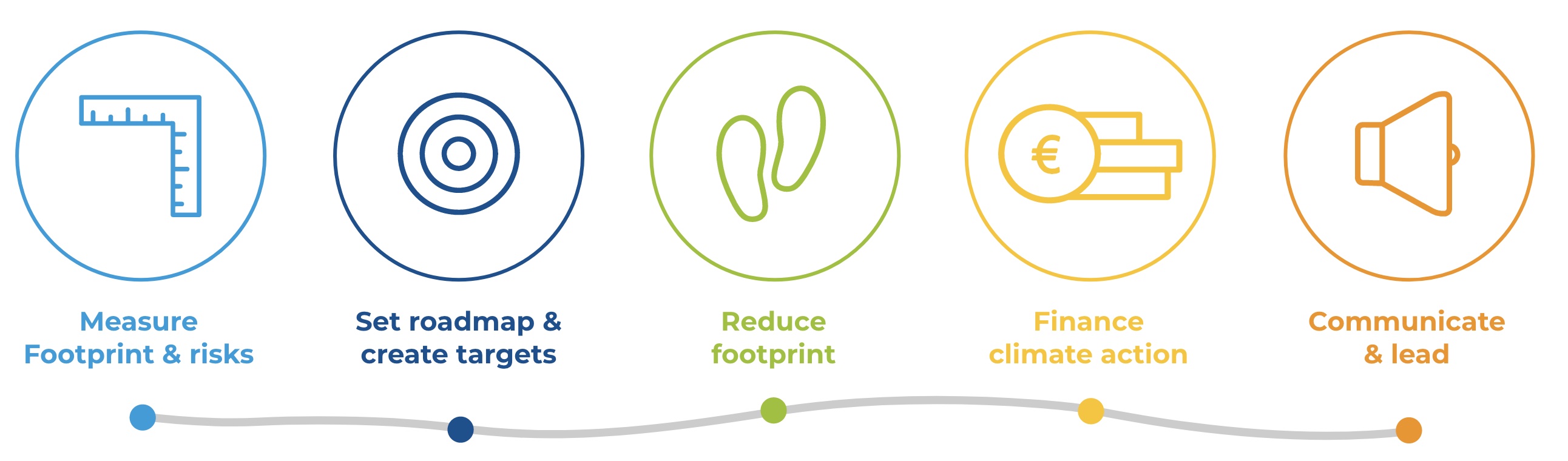 €

Measure
Footprint & risks

Set roadmap &
create targets

Reduce
footprint

Finance
climate action

Communicate
& lead